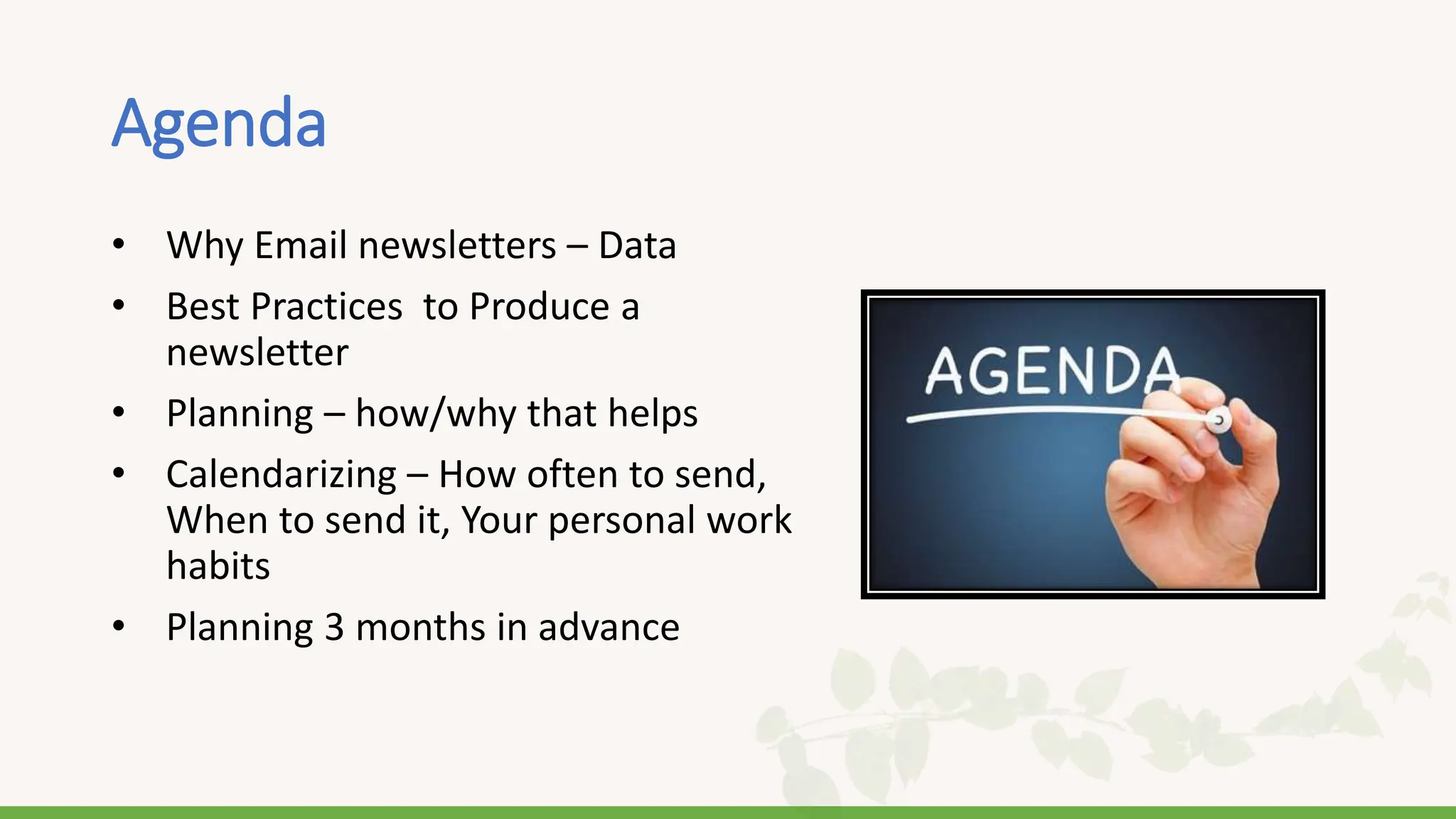 Agenda

• Why Email newsletters – Data
• Best Practices to Produce a newsletter
• Planning – how/why that helps
• Calendarizing – How often to send, When to send it, Your personal work habits
• Planning 3 months in advance

AGENDA